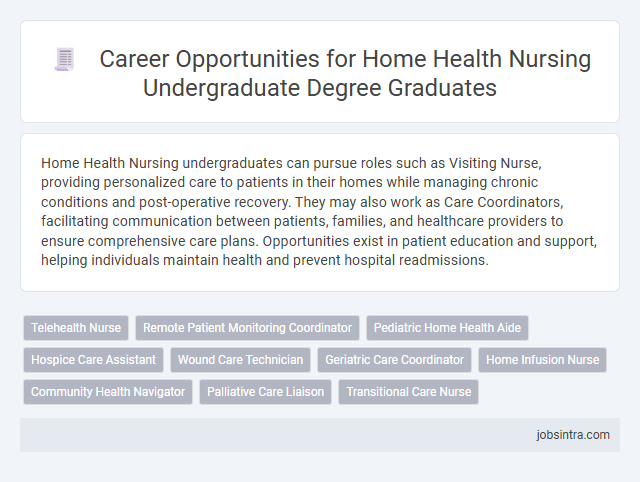 Career Opportunities for Home Health Nursing Undergraduate Degree Graduates

Home Health Nursing undergraduates can pursue roles such as Visiting Nurse, providing personalized care to patients in their homes while managing chronic conditions and post-operative recovery. They may also work as Care Coordinators, facilitating communication between patients, families, and healthcare providers to ensure comprehensive care plans. Opportunities exist in patient education and support, helping individuals maintain health and prevent hospital readmissions.

Telehealth Nurse
Remote Patient Monitoring Coordinator
Pediatric Home Health Aide
Hospice Care Assistant
Wound Care Technician
Geriatric Care Coordinator
Home Infusion Nurse
Community Health Navigator
Palliative Care Liaison
Transitional Care Nurse

jobsintra.com